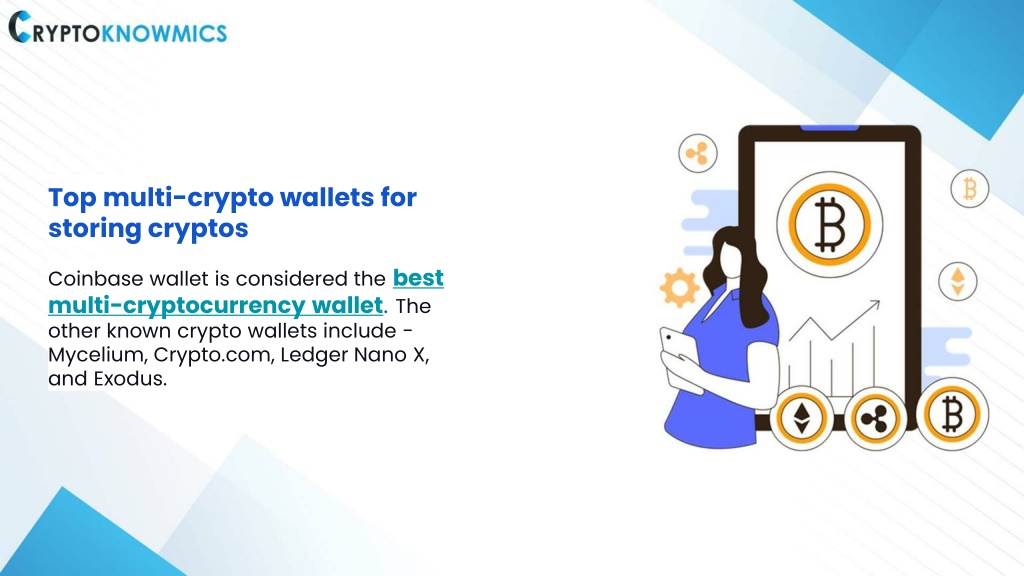 CRYPTOKNOWMICS

Top multi-crypto wallets for storing cryptos

Coinbase wallet is considered the best multi-cryptocurrency wallet. The other known crypto wallets include - Mycelium, Crypto.com, Ledger Nano X, and Exodus.